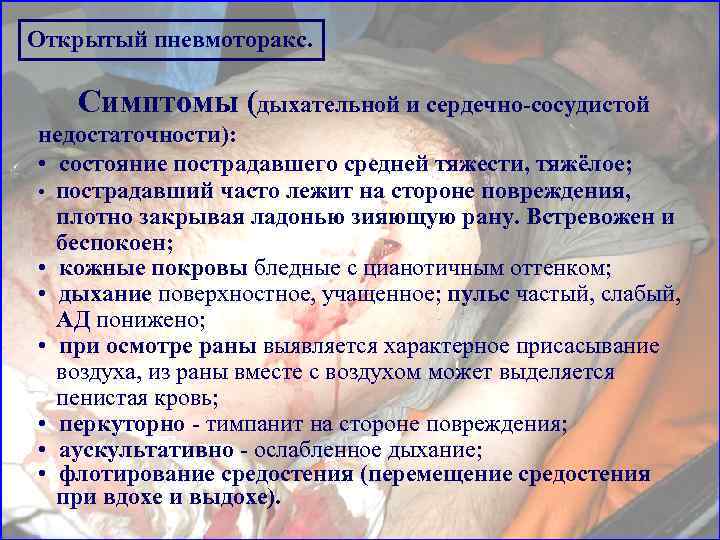 Открытый пневмоторакс.

Симптомы (дыхательной и сердечно-сосудистой недостаточности):
• состояние пострадавшего средней тяжести, тяжёлое;
• пострадавший часто лежит на стороне повреждения, плотно закрывая ладонью зияющую рану. Встревожен и беспокоен;
• кожные покровы бледные с цианотичным оттенком;
• дыхание поверхностное, учащенное; пульс частый, слабый, АД понижено;
• при осмотре раны выявляется характерное присасывание воздуха, из раны вместе с воздухом может выделяется пенистая кровь;
• перкуторно - тимпанит на стороне повреждения;
• аускультативно - ослабленное дыхание;
• флотирование средостения (перемещение средостения при вдохе и выдохе).